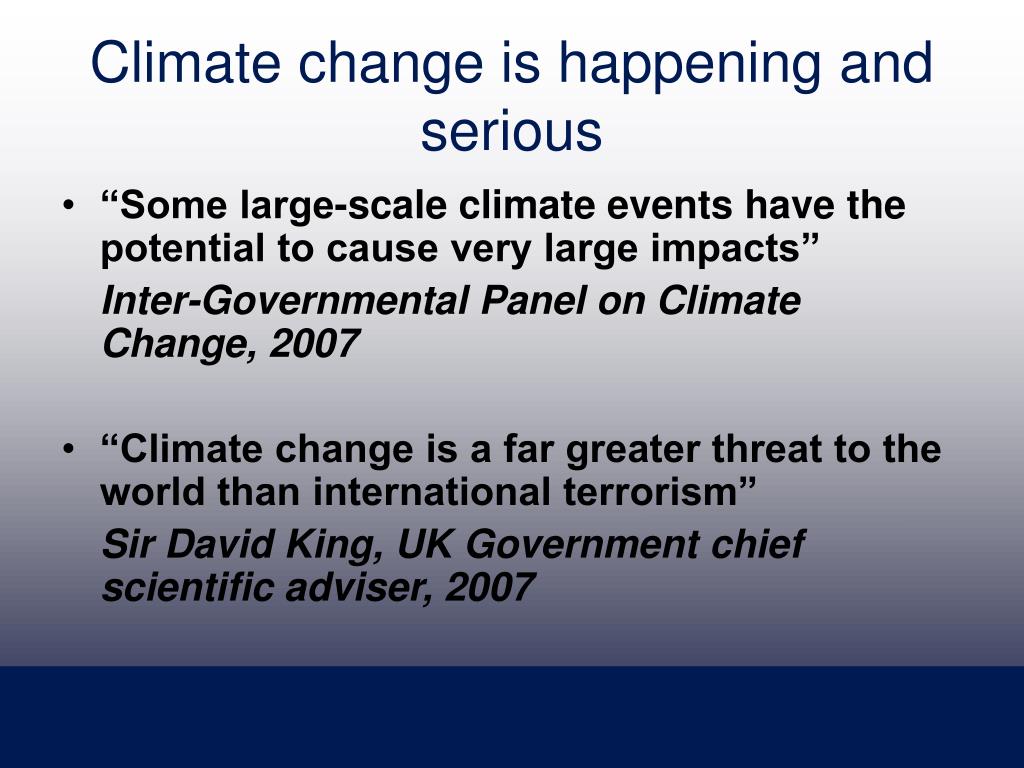 Climate change is happening and serious

• “Some large-scale climate events have the potential to cause very large impacts”

Inter-Governmental Panel on Climate Change, 2007

• “Climate change is a far greater threat to the world than international terrorism”

Sir David King, UK Government chief scientific adviser, 2007